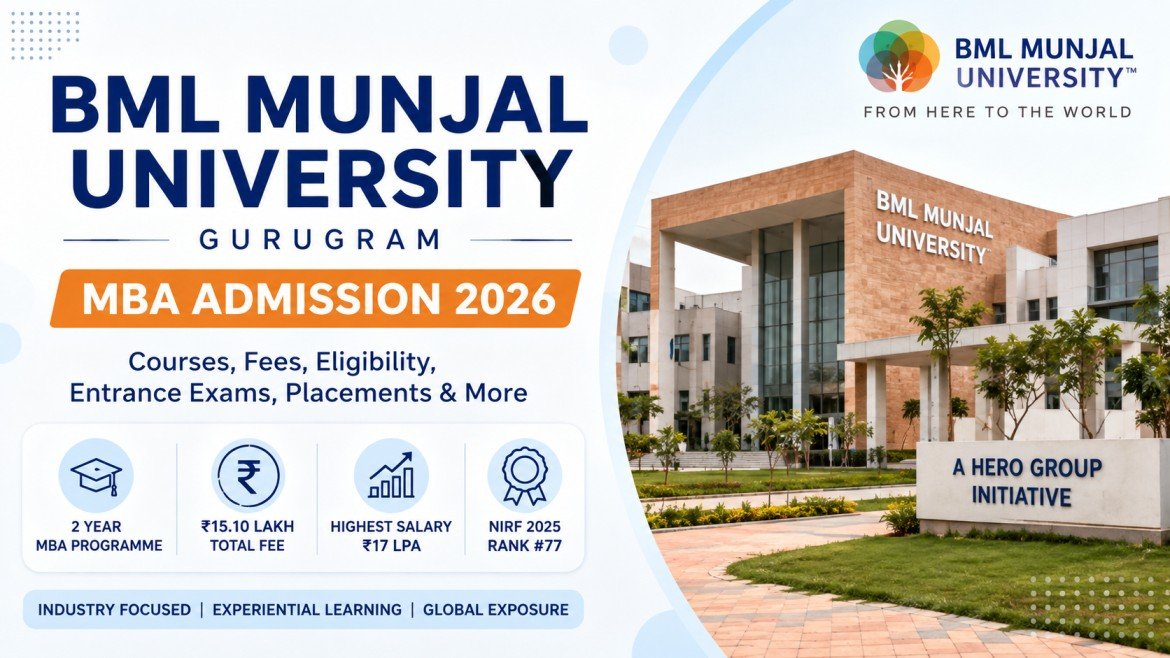 BML MUNJAL UNIVERSITY
GURUGRAM
MBA ADMISSION 2026
Courses, Fees, Eligibility, Entrance Exams, Placements & More

2 YEAR MBA PROGRAMME
₹15.10 LAKH TOTAL FEE
HIGHEST SALARY ₹17 LPA
NIRF 2025 RANK #77

INDUSTRY FOCUSED | EXPERIENTIAL LEARNING | GLOBAL EXPOSURE

BML MUNJAL UNIVERSITY™
FROM HERE TO THE WORLD

BML MUNJAL UNIVERSITY

A HERO GROUP INITIATIVE